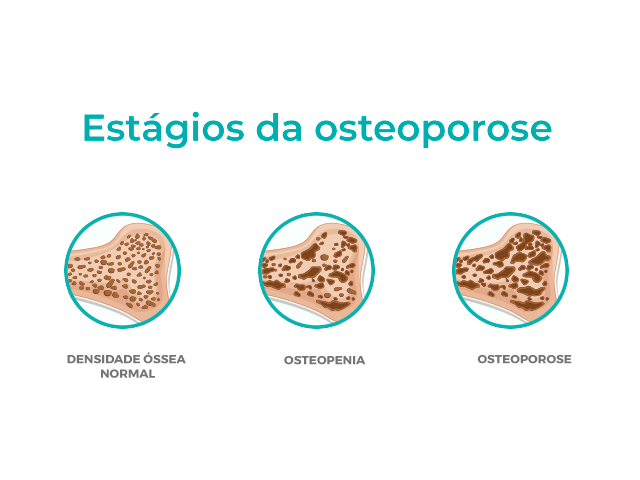 Estágios da osteoporose

DENSIDADE ÓSSEA NORMAL

OSTEOPENIA

OSTEOPOROSE